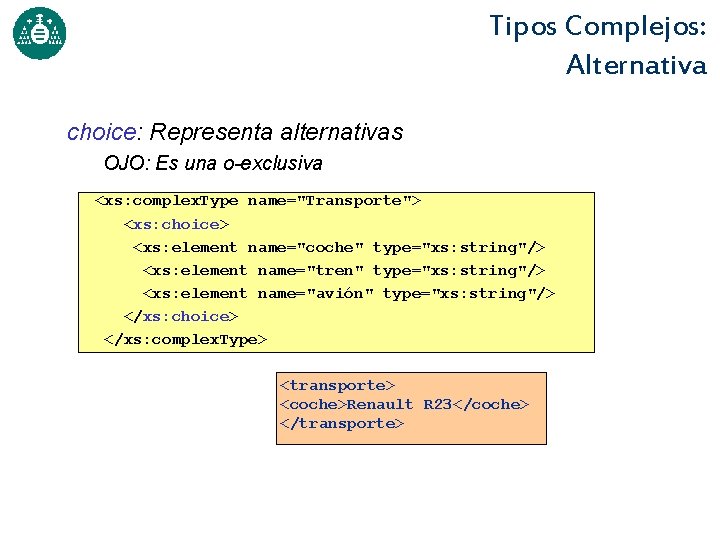 Tipos Complejos: Alternativa

choice: Representa alternativas

OJO: Es una o-exclusiva

<xs:complexType name="Transporte">
<xs:choice>
<xs:element name="coche" type="xs:string"/>
<xs:element name="tren" type="xs:string"/>
<xs:element name="avión" type="xs:string"/>
</xs:choice>
</xs:complexType>

<transporte>
<coche>Renault R23</coche>
</transporte>